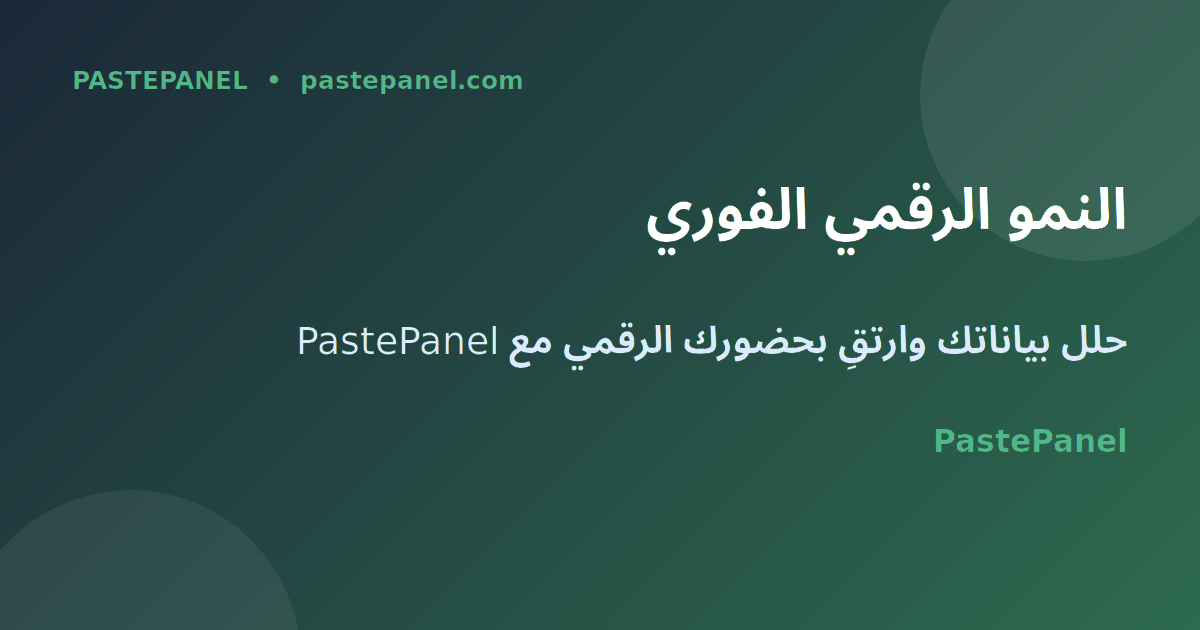 PASTEPANEL • pastepanel.com

النمو الرقمي الفوري

حلل بياناتك وارتقِ بحضورك الرقمي مع PastePanel

PastePanel